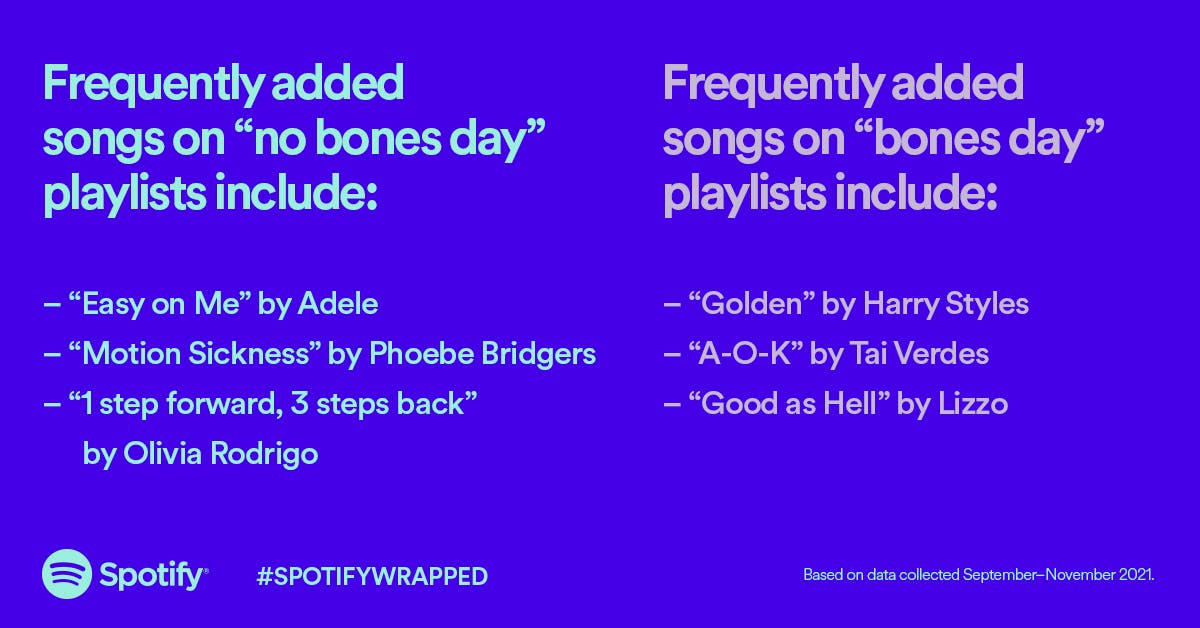 Frequently added songs on “no bones day” playlists include:

– “Easy on Me” by Adele
– “Motion Sickness” by Phoebe Bridgers
– “1 step forward, 3 steps back” by Olivia Rodrigo

Frequently added songs on “bones day” playlists include:

– “Golden” by Harry Styles
– “A-O-K” by Tai Verdes
– “Good as Hell” by Lizzo

Spotify® #SPOTIFYWRAPPED

Based on data collected September–November 2021.